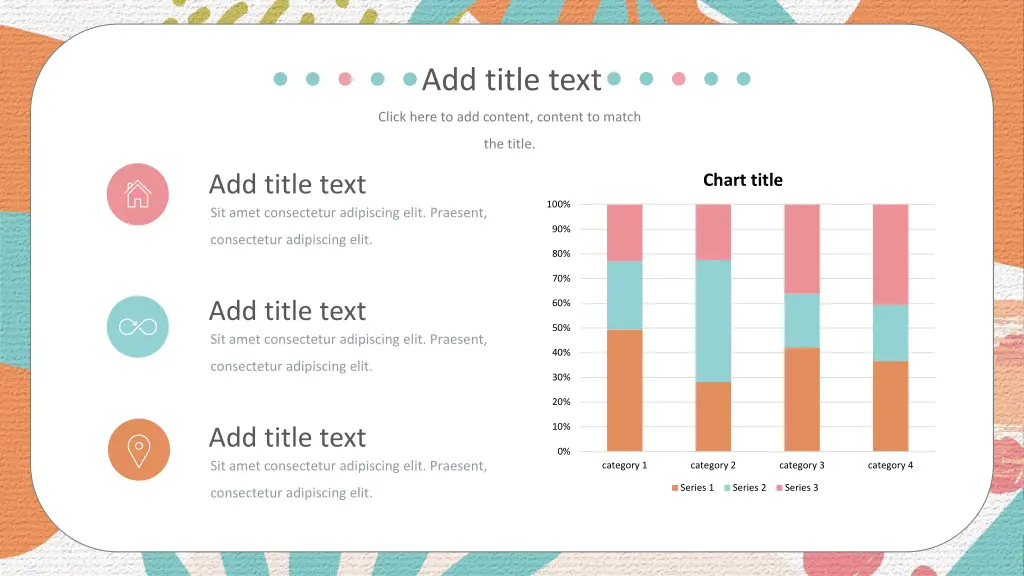 Add title text

Click here to add content, content to match the title.

Add title text

Sit amet consectetur adipiscing elit. Praesent, consectetur adipiscing elit.

Add title text

Sit amet consectetur adipiscing elit. Praesent, consectetur adipiscing elit.

Add title text

Sit amet consectetur adipiscing elit. Praesent, consectetur adipiscing elit.

Chart title

100%
90%
80%
70%
60%
50%
40%
30%
20%
10%
0%

category 1 category 2 category 3 category 4

Series 1 Series 2 Series 3